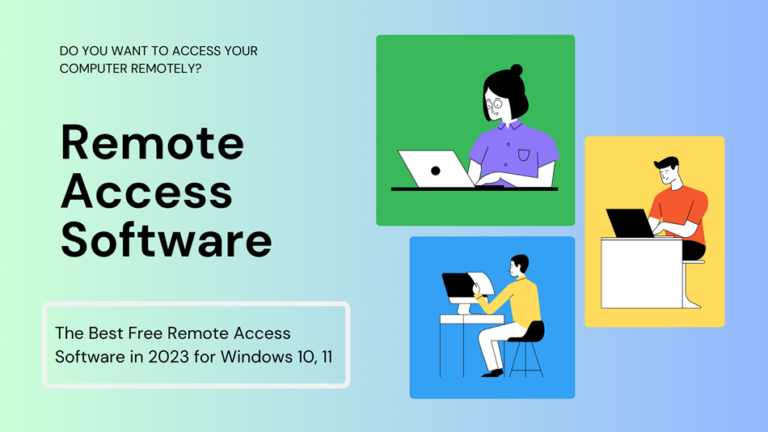 DO YOU WANT TO ACCESS YOUR COMPUTER REMOTELY?

Remote Access Software

The Best Free Remote Access Software in 2023 for Windows 10, 11